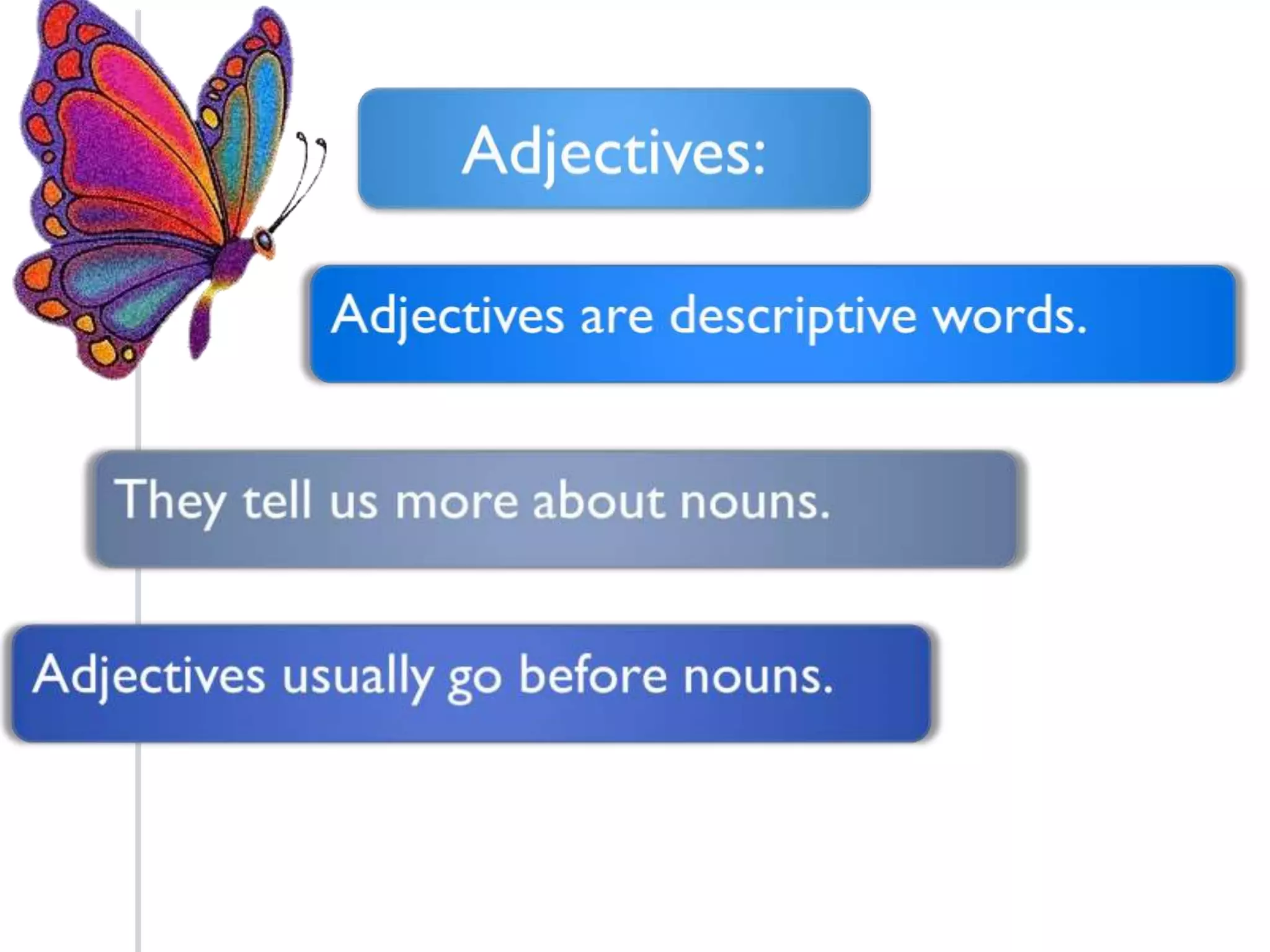 Adjectives:

Adjectives are descriptive words.

They tell us more about nouns.

Adjectives usually go before nouns.